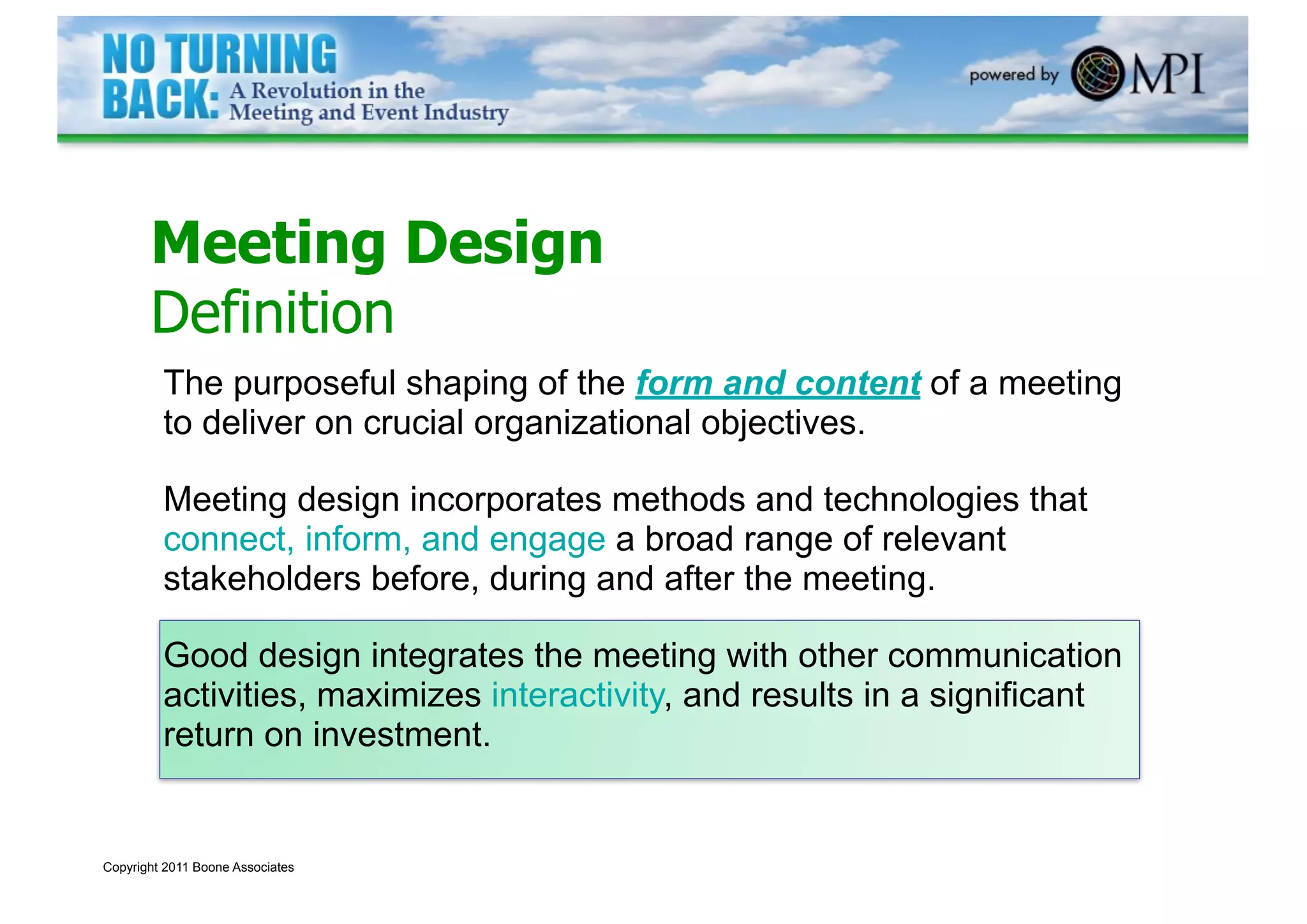 NO TURNING BACK: A Revolution in the Meeting and Event Industry

powered by MPI

Meeting Design
Definition

The purposeful shaping of the form and content of a meeting to deliver on crucial organizational objectives.

Meeting design incorporates methods and technologies that connect, inform, and engage a broad range of relevant stakeholders before, during and after the meeting.

Good design integrates the meeting with other communication activities, maximizes interactivity, and results in a significant return on investment.

Copyright 2011 Boone Associates